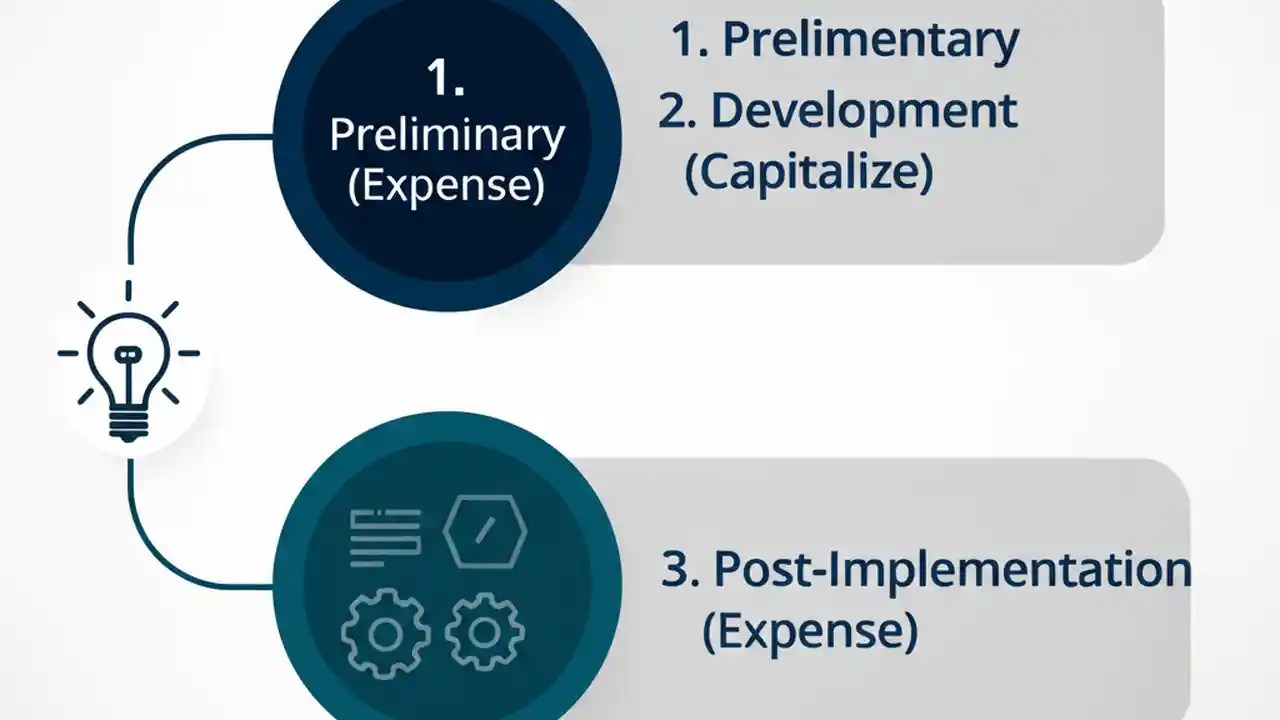 1.
Preliminary
(Expense)

1. Prelimentary
2. Development
(Capitalize)

3. Post-Implementation
(Expense)